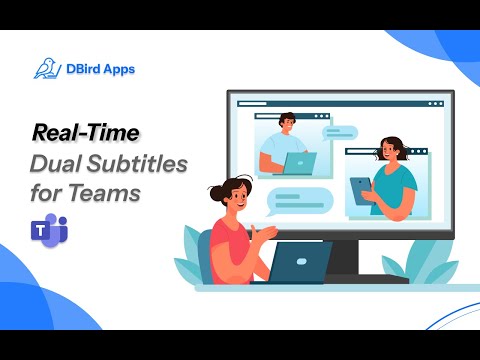 DBird Apps

Real-Time
Dual Subtitles
for Teams

T